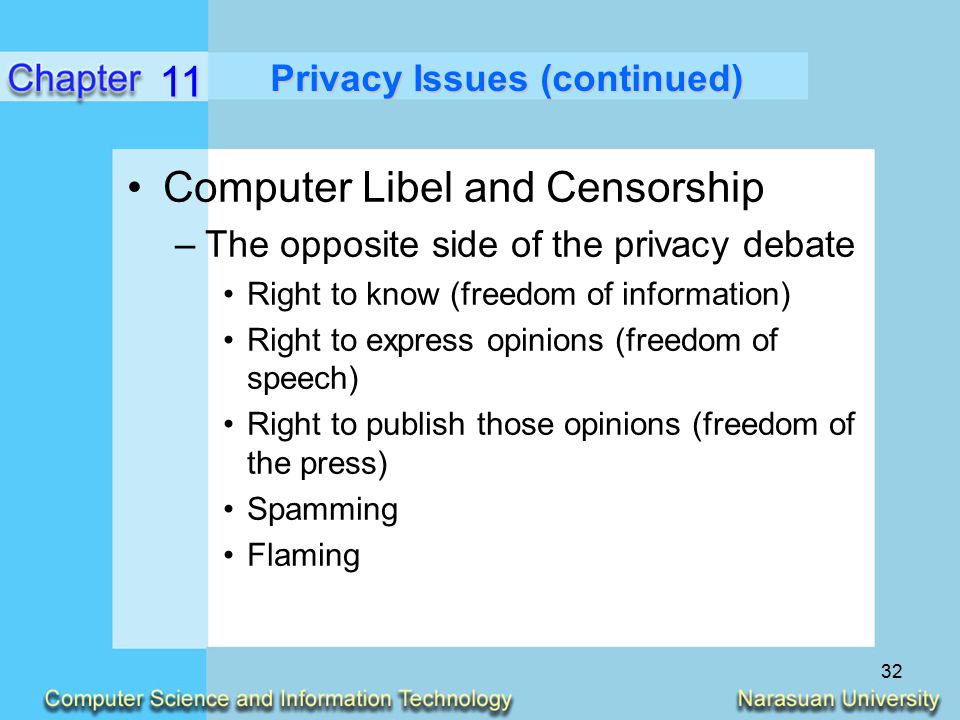 Chapter 11 Privacy Issues (continued)

• Computer Libel and Censorship
– The opposite side of the privacy debate
• Right to know (freedom of information)
• Right to express opinions (freedom of speech)
• Right to publish those opinions (freedom of the press)
• Spamming
• Flaming

32

Computer Science and Information Technology

Narasuan University